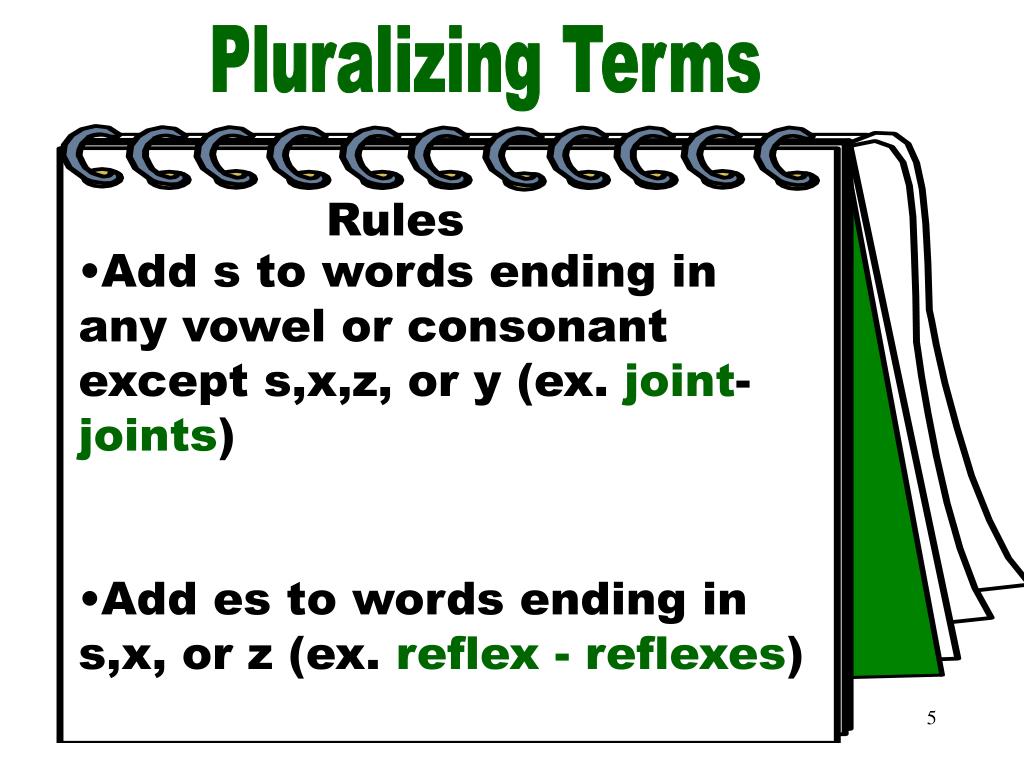 Pluralizing Terms

Rules

•Add s to words ending in any vowel or consonant except s,x,z, or y (ex. joint-joints)

•Add es to words ending in s,x, or z (ex. reflex - reflexes)

5